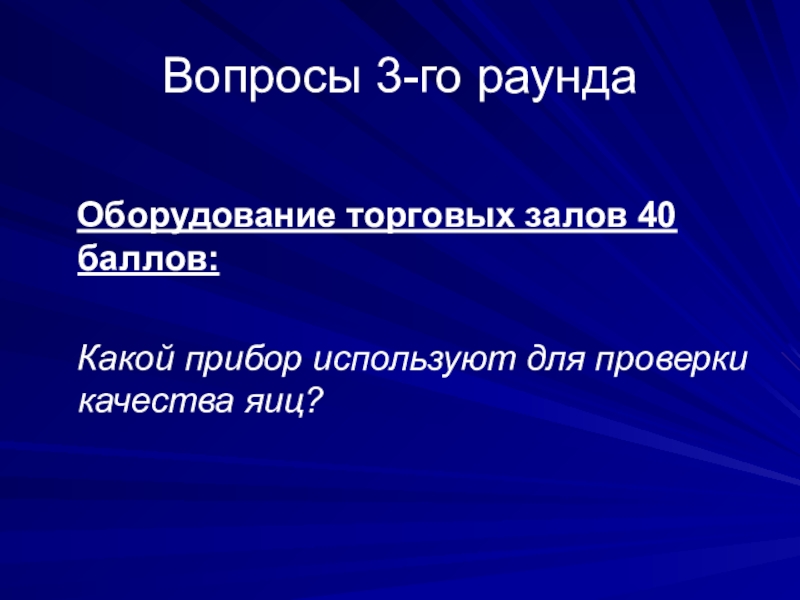 Вопросы 3-го раунда

Оборудование торговых залов 40 баллов:

Какой прибор используют для проверки качества яиц?